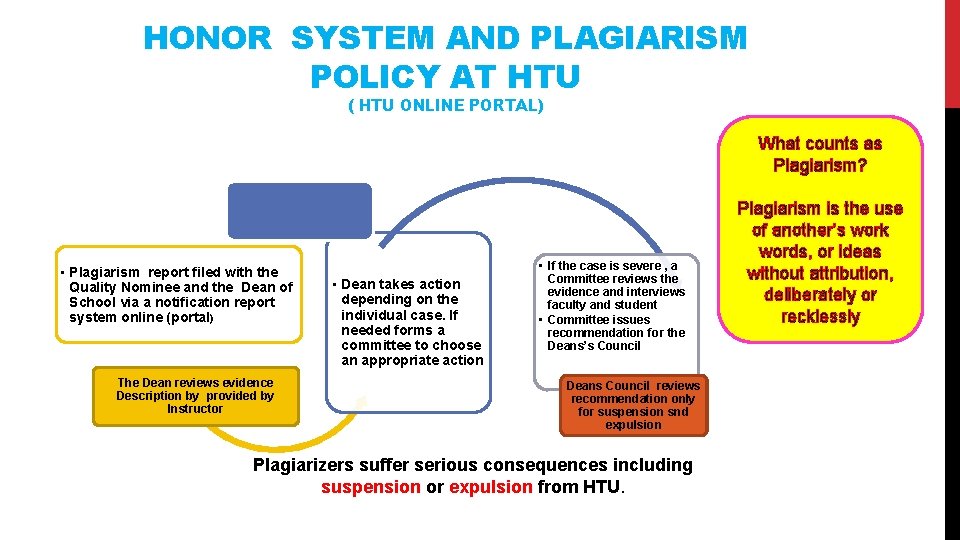 HONOR SYSTEM AND PLAGIARISM POLICY AT HTU
( HTU ONLINE PORTAL)

What counts as Plagiarism?

Plagiarism is the use of another's work words, or ideas without attribution, deliberately or recklessly

• Plagiarism report filed with the Quality Nominee and the Dean of School via a notification report system online (portal)

The Dean reviews evidence Description by provided by Instructor

• Dean takes action depending on the individual case. If needed forms a committee to choose an appropriate action

• If the case is severe , a Committee reviews the evidence and interviews faculty and student
• Committee issues recommendation for the Deans's Council

Deans Council reviews recommendation only for suspension snd expulsion

Plagiarizers suffer serious consequences including suspension or expulsion from HTU.